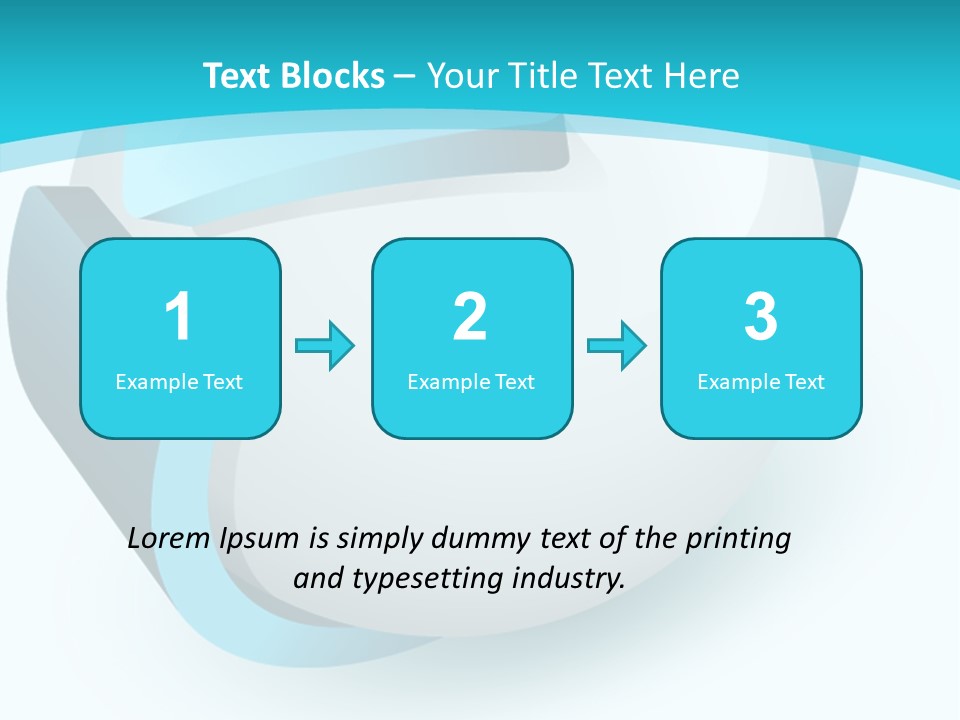 Text Blocks – Your Title Text Here

1
Example Text

2
Example Text

3
Example Text

Lorem Ipsum is simply dummy text of the printing and typesetting industry.